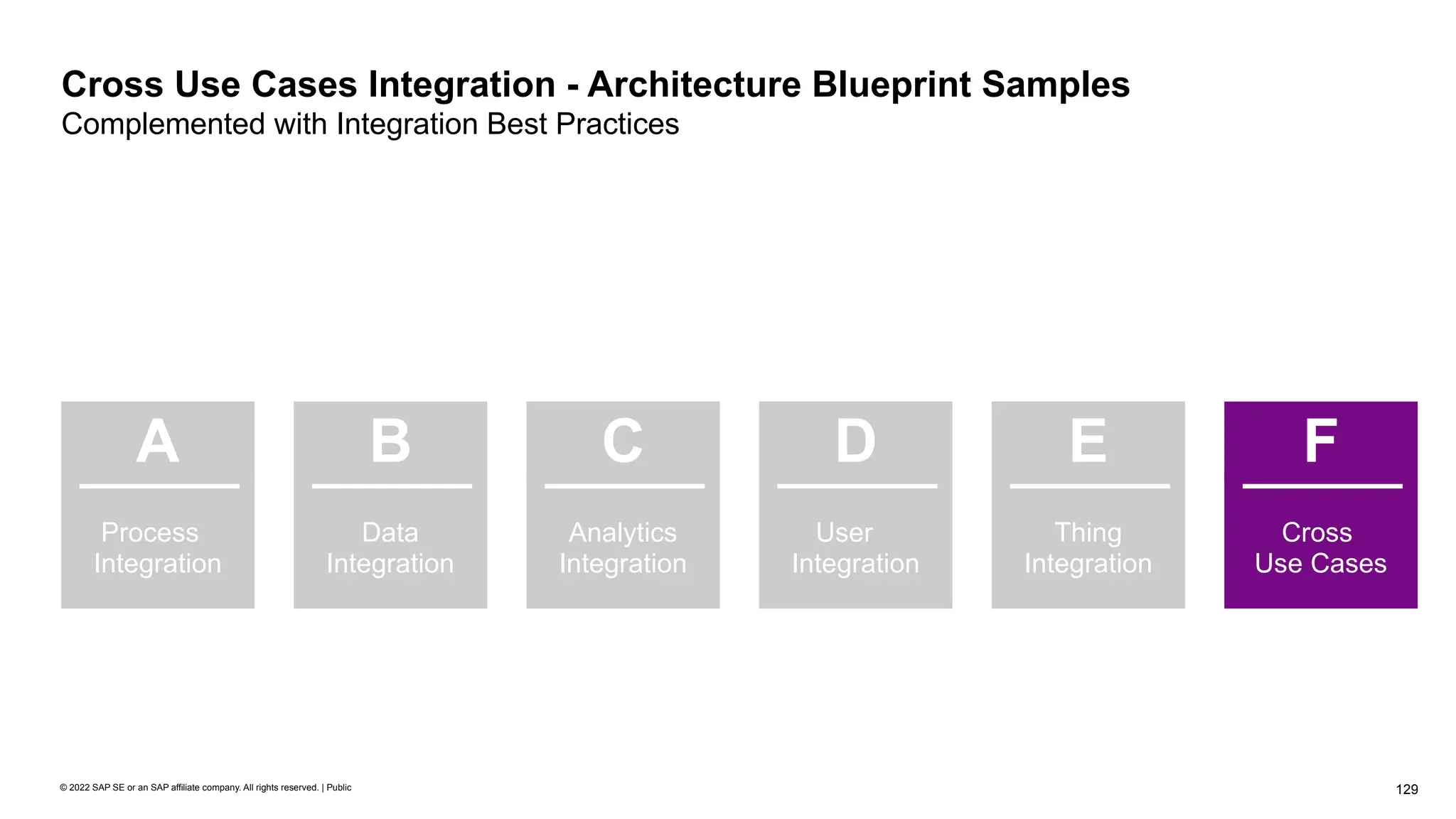 Cross Use Cases Integration - Architecture Blueprint Samples
Complemented with Integration Best Practices

A
Process Integration

B
Data Integration

C
Analytics Integration

D
User Integration

E
Thing Integration

F
Cross Use Cases

© 2022 SAP SE or an SAP affiliate company. All rights reserved. | Public

129